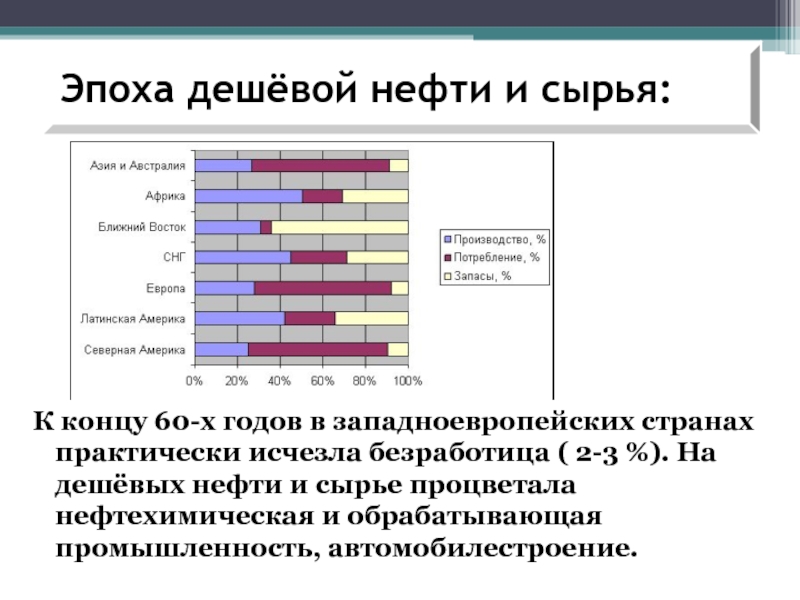 Эпоха дешёвой нефти и сырья:

Азия и Австралия
Африка
Ближний Восток
СНГ
Европа
Латинская Америка
Северная Америка

0% 20% 40% 60% 80% 100%

Производство, %
Потребление, %
Запасы, %

К концу 60-х годов в западноевропейских странах практически исчезла безработица ( 2-3 %). На дешёвых нефти и сырье процветала нефтехимическая и обрабатывающая промышленность, автомобилестроение.